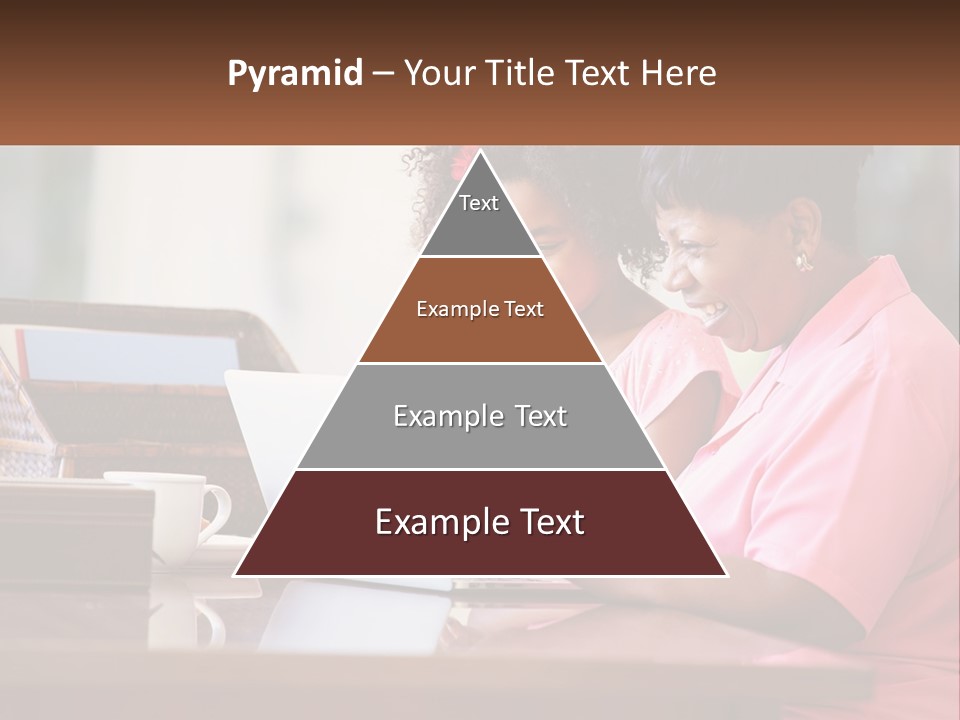 Pyramid – Your Title Text Here

Text

Example Text

Example Text

Example Text